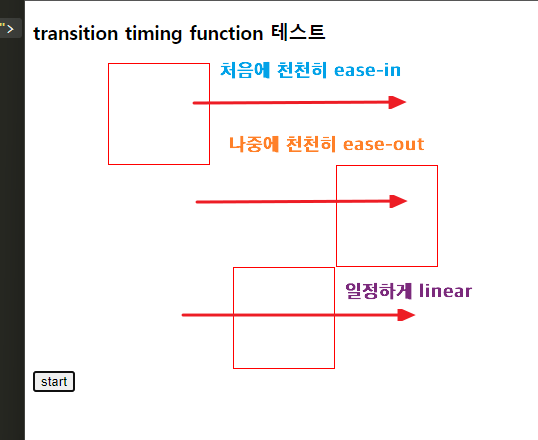 ">

transition timing function 테스트

처음에 천천히 ease-in

나중에 천천히 ease-out

일정하게 linear

start